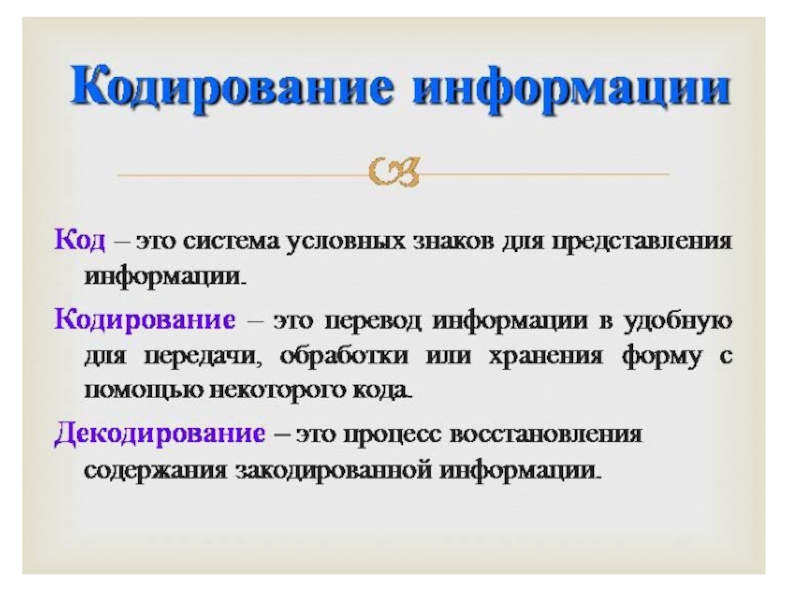 Кодирование информации

Код – это система условных знаков для представления информации.

Кодирование – это перевод информации в удобную для передачи, обработки или хранения форму с помощью некоторого кода.

Декодирование – это процесс восстановления содержания закодированной информации.